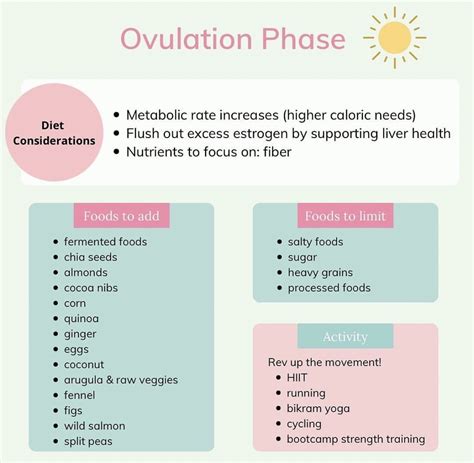 Ovulation Phase

Diet Considerations

- Metabolic rate increases (higher caloric needs)
- Flush out excess estrogen by supporting liver health
- Nutrients to focus on: fiber

Foods to add

- fermented foods
- chia seeds
- almonds
- cocoa nibs
- corn
- quinoa
- ginger
- eggs
- coconut
- arugula & raw veggies
- fennel
- figs
- wild salmon
- split peas

Foods to limit

- salty foods
- sugar
- heavy grains
- processed foods

Activity

Rev up the movement!
- HIIT
- running
- bikram yoga
- cycling
- bootcamp strength training